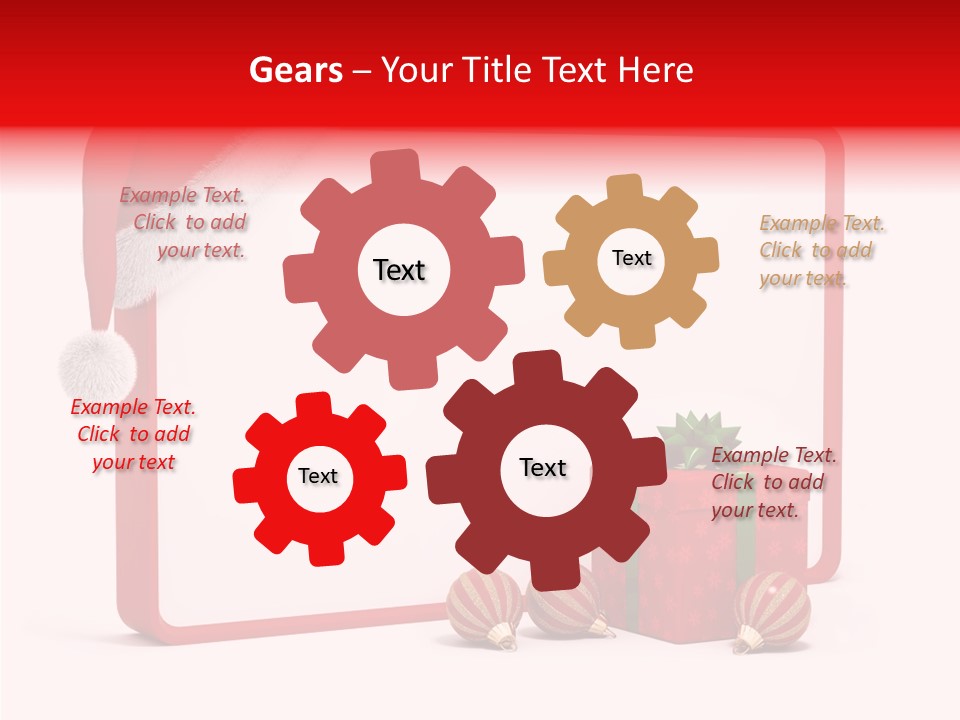 Gears – Your Title Text Here

Example Text. Click to add your text.

Text

Text

Example Text. Click to add your text.

Example Text. Click to add your text

Text

Text

Example Text. Click to add your text.